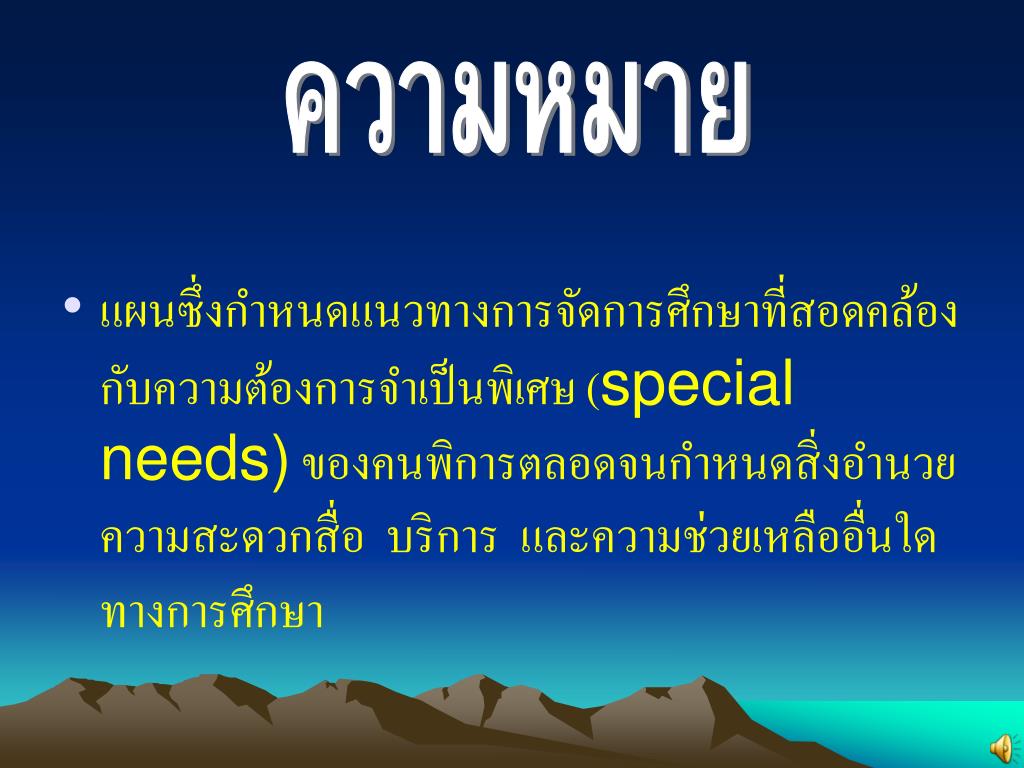 ความหมาย

• แผนซึ่งกำหนดแนวทางการจัดการศึกษาที่สอดคล้องกับความต้องการจำเป็นพิเศษ (special needs) ของคนพิการตลอดจนกำหนดสิ่งอำนวยความสะดวกสื่อ บริการ และความช่วยเหลืออื่นใดทางการศึกษา